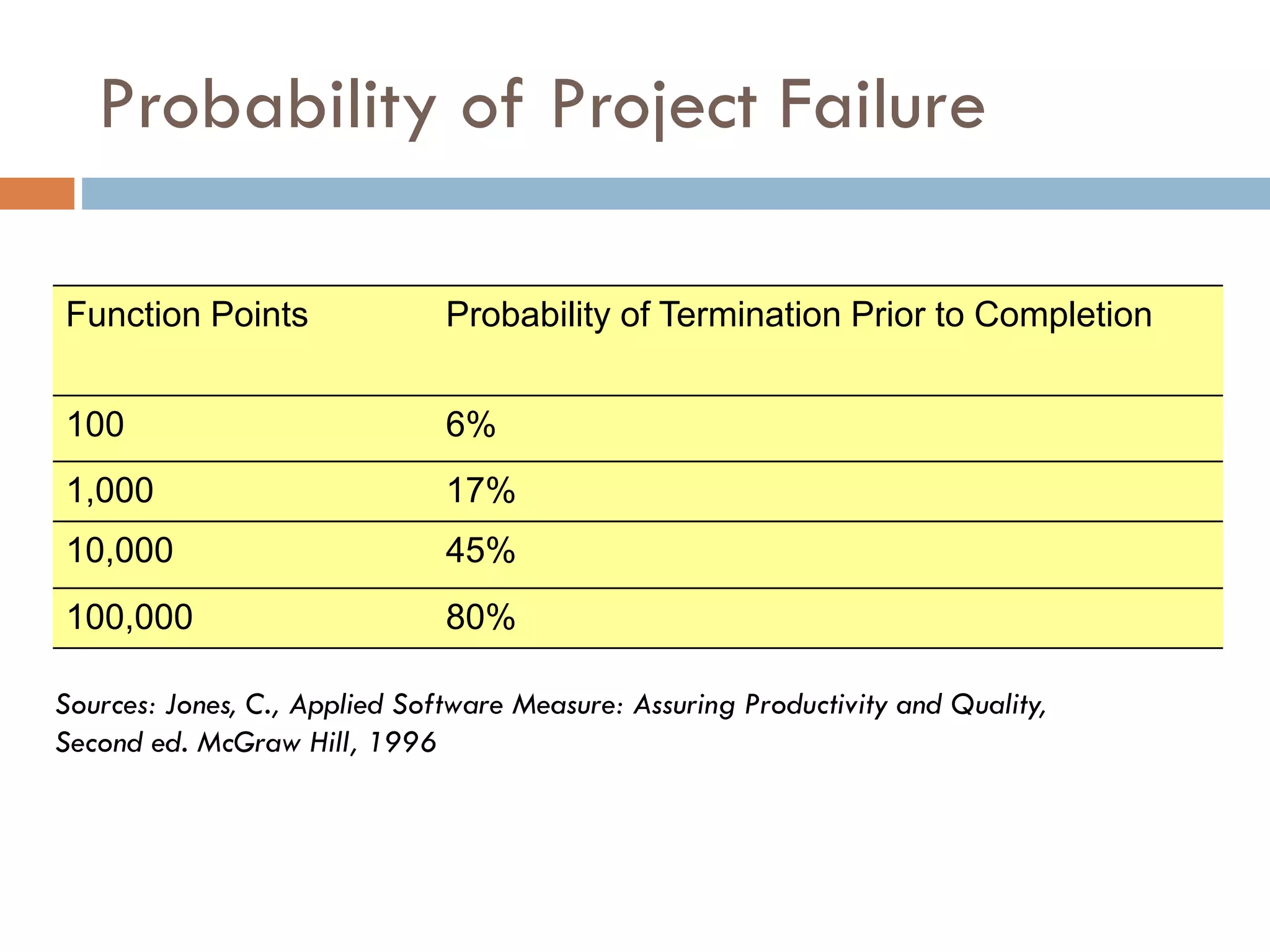 Probability of Project Failure

| Function Points | Probability of Termination Prior to Completion |
|---|---|
| 100 | 6% |
| 1,000 | 17% |
| 10,000 | 45% |
| 100,000 | 80% |

Sources: Jones, C., Applied Software Measure: Assuring Productivity and Quality, Second ed. McGraw Hill, 1996